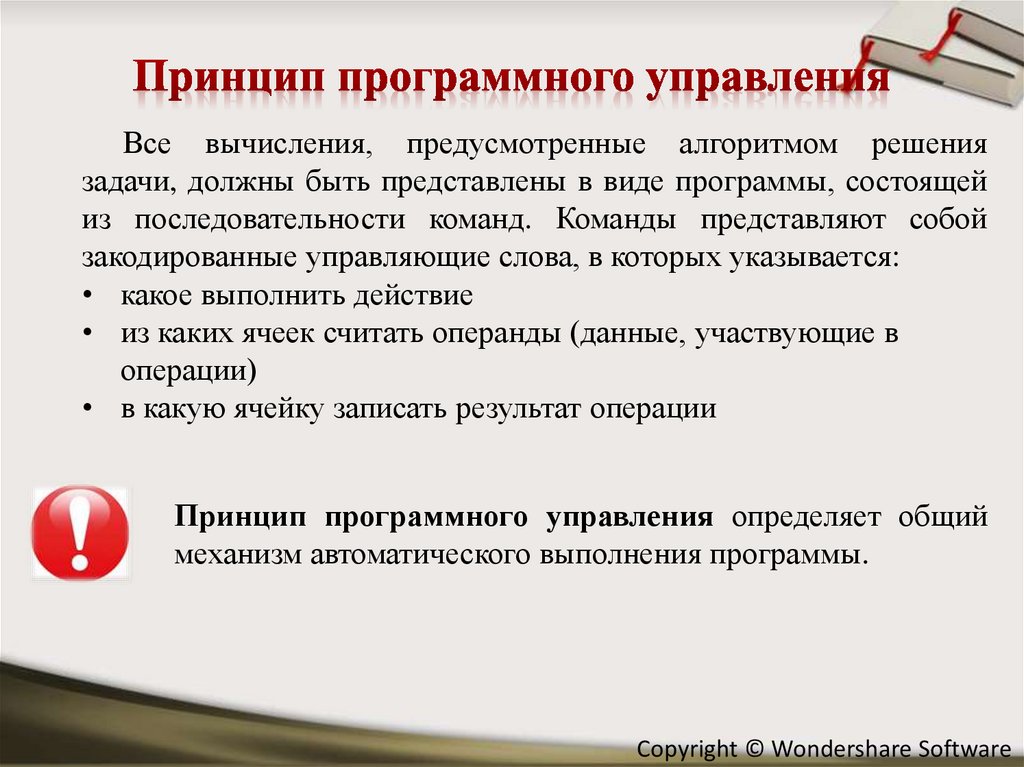 Принцип программного управления

Все вычисления, предусмотренные алгоритмом решения задачи, должны быть представлены в виде программы, состоящей из последовательности команд. Команды представляют собой закодированные управляющие слова, в которых указывается:
• какое выполнить действие
• из каких ячеек считать операнды (данные, участвующие в операции)
• в какую ячейку записать результат операции

Принцип программного управления определяет общий механизм автоматического выполнения программы.

Copyright © Wondershare Software